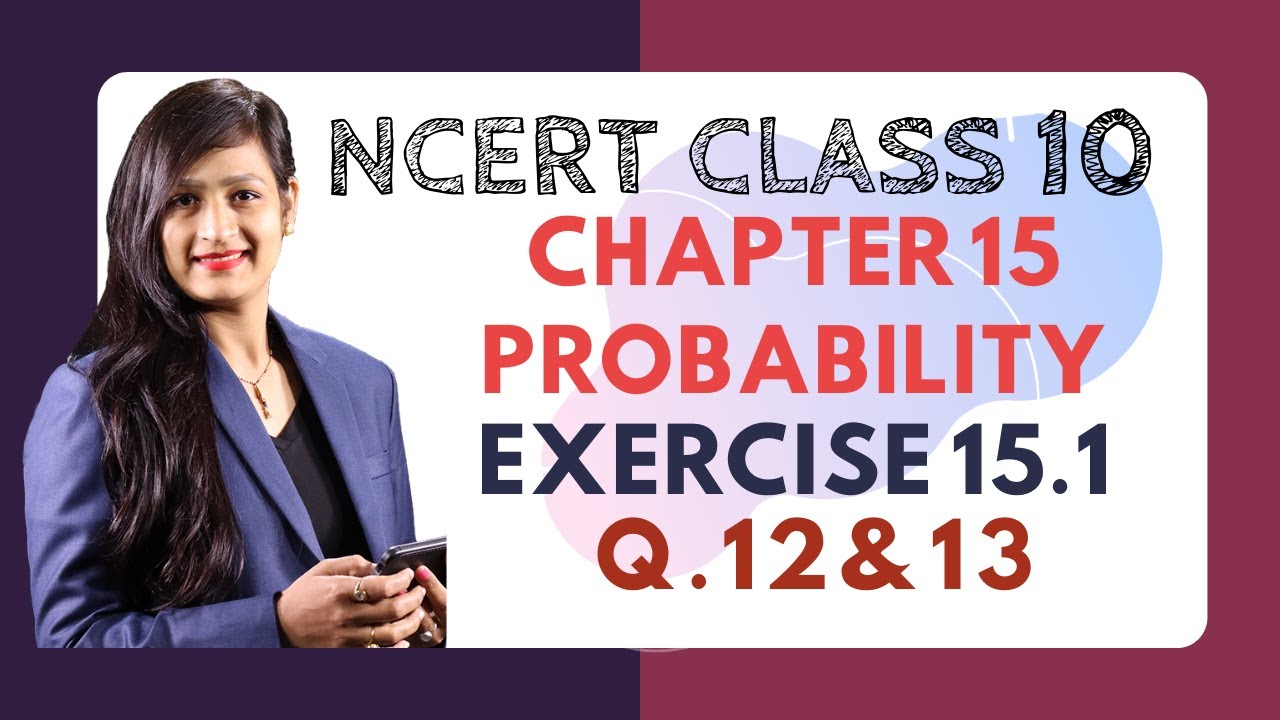 NCERT CLASS 10
CHAPTER 15
PROBABILITY
EXERCISE 15.1
Q. 12 & 13